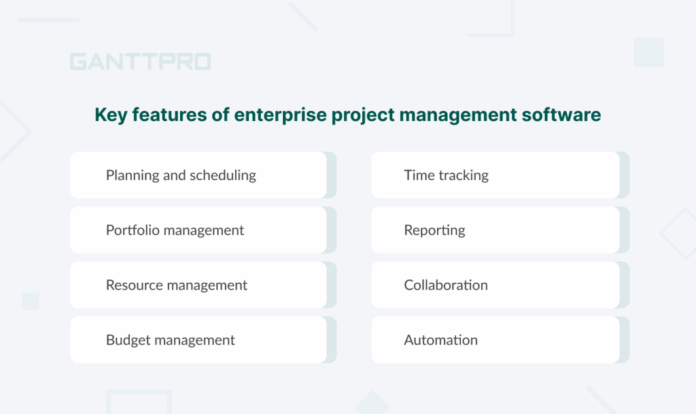 GANTTPRO

Key features of enterprise project management software

Planning and scheduling

Portfolio management

Resource management

Budget management

Time tracking

Reporting

Collaboration

Automation